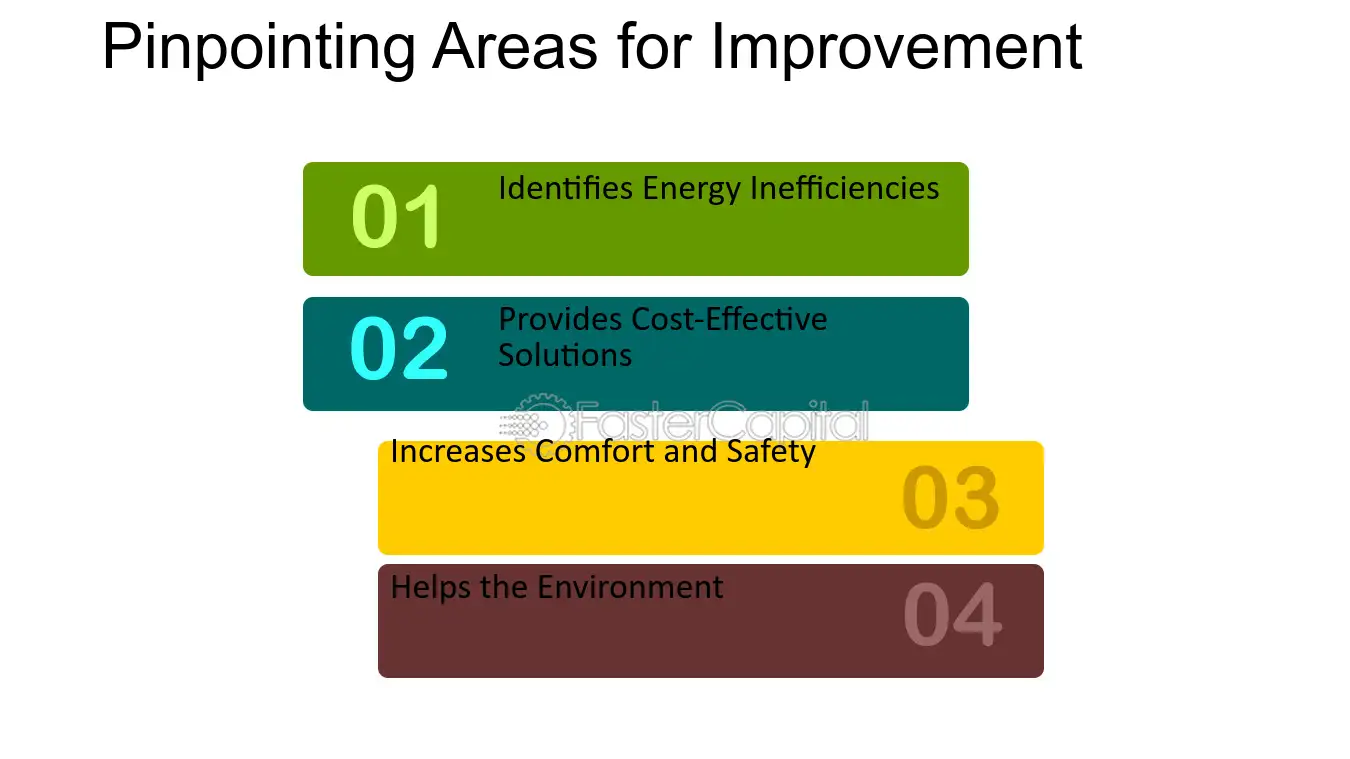 Pinpointing Areas for Improvement

01 Identifies Energy Inefficiencies

02 Provides Cost-Effective Solutions

Increases Comfort and Safety 03

Helps the Environment 04

FasterCapital